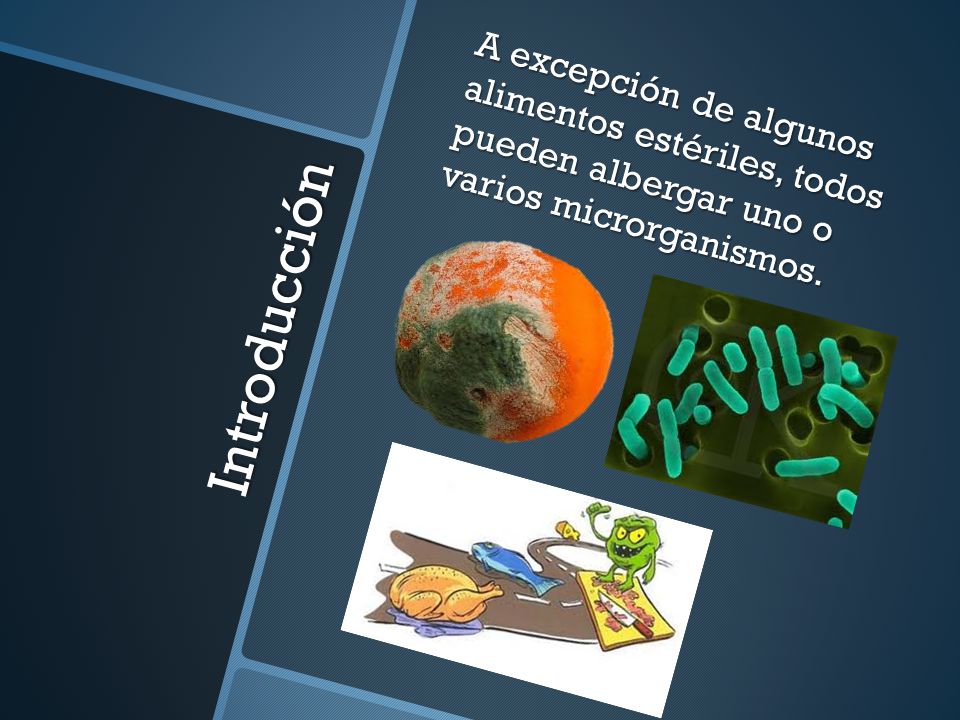 Introducción

A excepción de algunos alimentos estériles, todos pueden albergar uno o varios microrganismos.